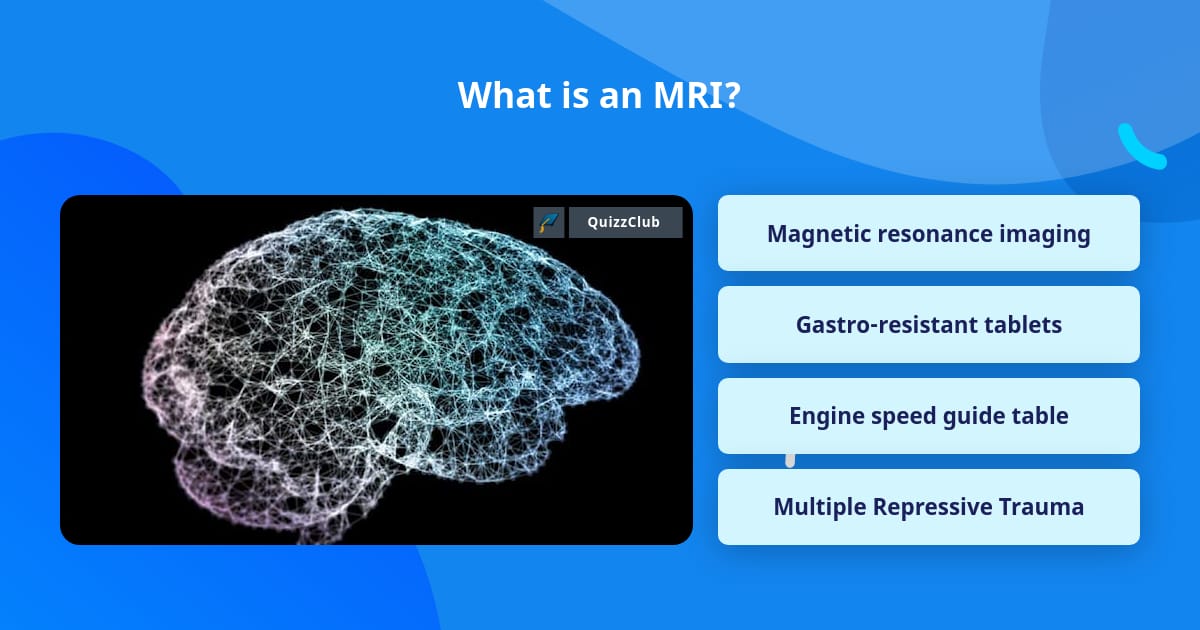 What is an MRI?

QuizzClub

Magnetic resonance imaging

Gastro-resistant tablets

Engine speed guide table

Multiple Repressive Trauma